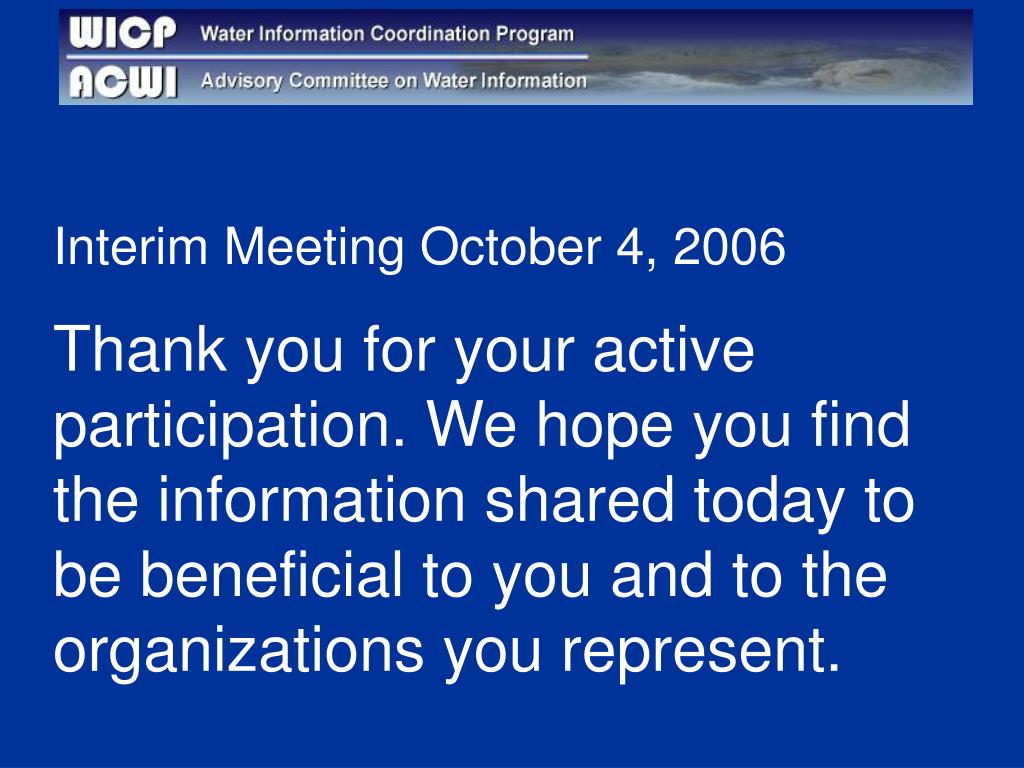 WICP Water Information Coordination Program
ACWI Advisory Committee on Water Information

Interim Meeting October 4, 2006

Thank you for your active participation. We hope you find the information shared today to be beneficial to you and to the organizations you represent.